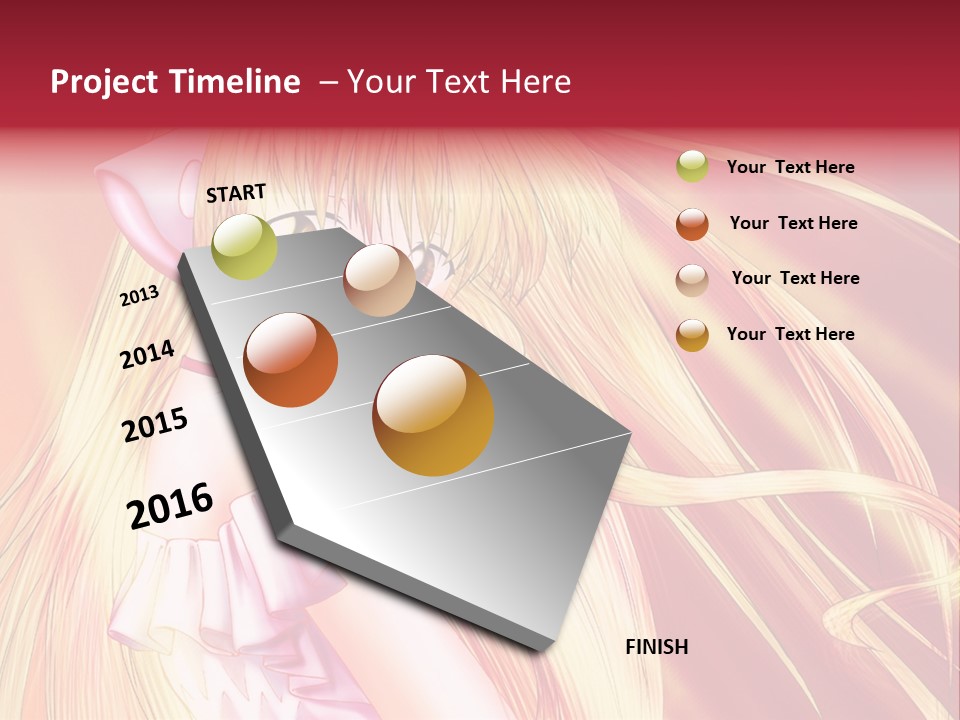 Project Timeline – Your Text Here

START

2013

2014

2015

2016

FINISH

Your Text Here

Your Text Here

Your Text Here

Your Text Here